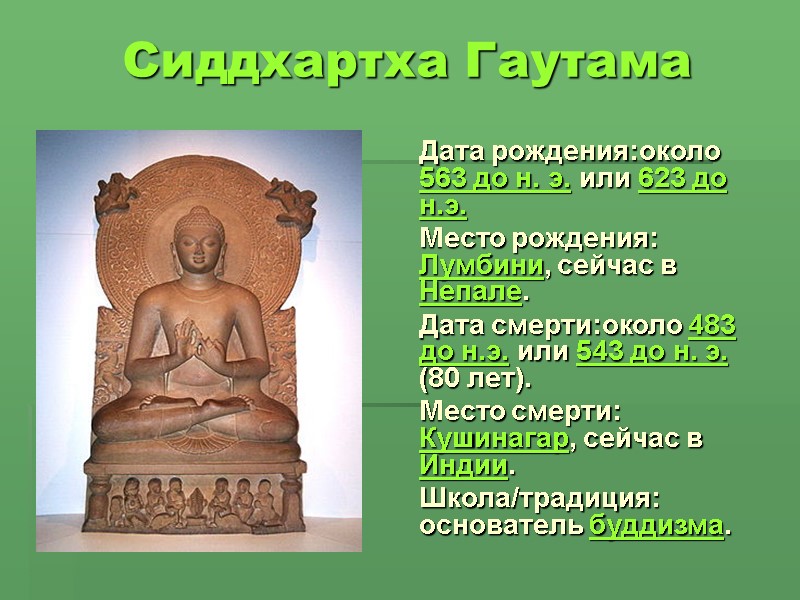 Сиддхартха Гаутама

Дата рождения:около 563 до н. э. или 623 до н.э.

Место рождения: Лумбини, сейчас в Непале.

Дата смерти:около 483 до н.э. или 543 до н. э. (80 лет).

Место смерти: Кушинагар, сейчас в Индии.

Школа/традиция: основатель буддизма.